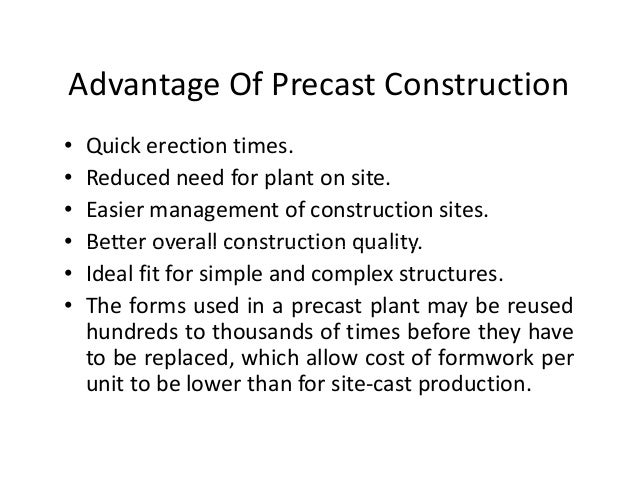 Advantage Of Precast Construction

• Quick erection times.
• Reduced need for plant on site.
• Easier management of construction sites.
• Better overall construction quality.
• Ideal fit for simple and complex structures.
• The forms used in a precast plant may be reused hundreds to thousands of times before they have to be replaced, which allow cost of formwork per unit to be lower than for site-cast production.